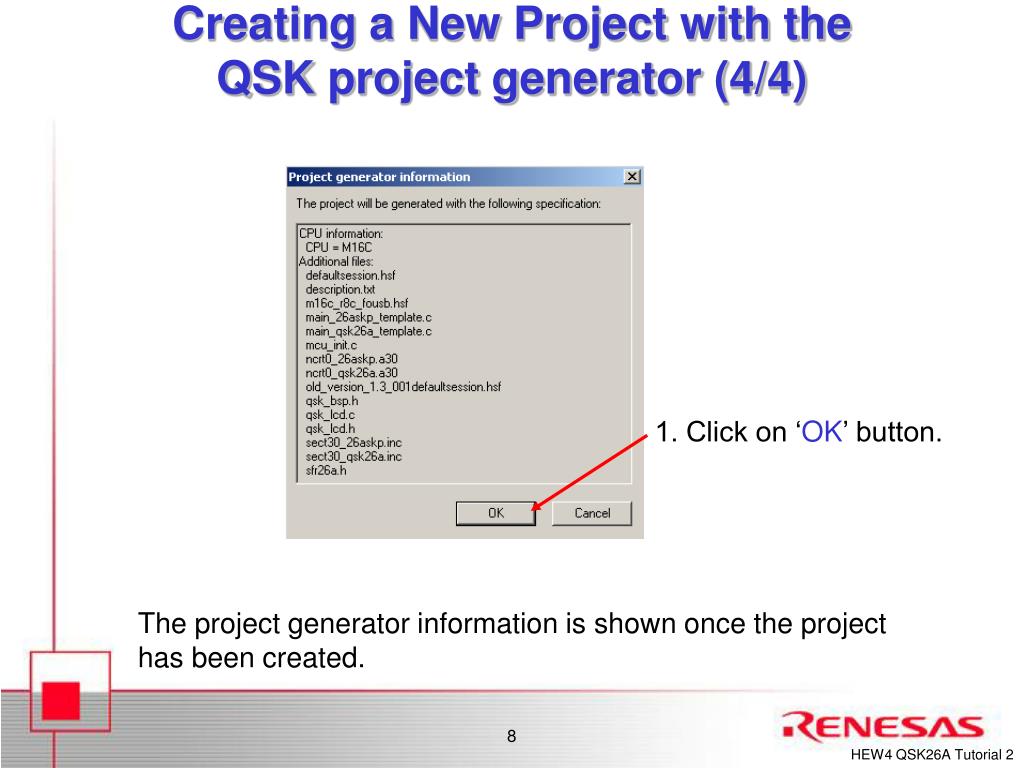 Creating a New Project with the QSK project generator (4/4)

Project generator information

The project will be generated with the following specification:

CPU information:
CPU = M16C
Additional files:
defaultsession.hsf
description.txt
m16c_r8c_fousb.hsf
main_26askp_template.c
main_qsk26a_template.c
mcu_init.c
ncrt0_26askp.a30
ncrt0_qsk26a.a30
old_version_1.3_001defaultsession.hsf
qsk_bsp.h
qsk_lcd.c
qsk_lcd.h
sect30_26askp.inc
sect30_qsk26a.inc
sfr26a.h

OK
Cancel

1. Click on ‘OK’ button.

The project generator information is shown once the project has been created.

8

RENESAS

HEW4 QSK26A Tutorial 2